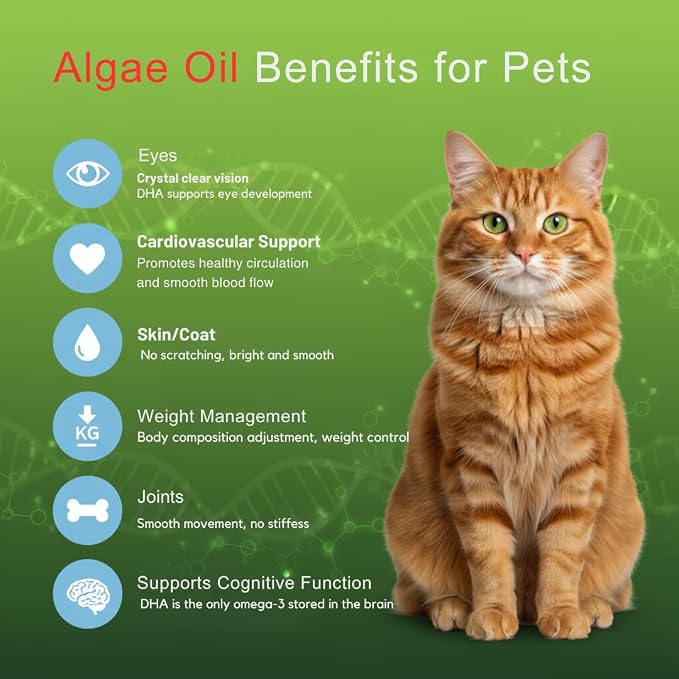 Algae Oil Benefits for Pets

Eyes
Crystal clear vision
DHA supports eye development

Cardiovascular Support
Promotes healthy circulation and smooth blood flow

Skin/Coat
No scratching, bright and smooth

KG
Weight Management
Body composition adjustment, weight control

Joints
Smooth movement, no stiffess

Supports Cognitive Function
DHA is the only omega-3 stored in the brain